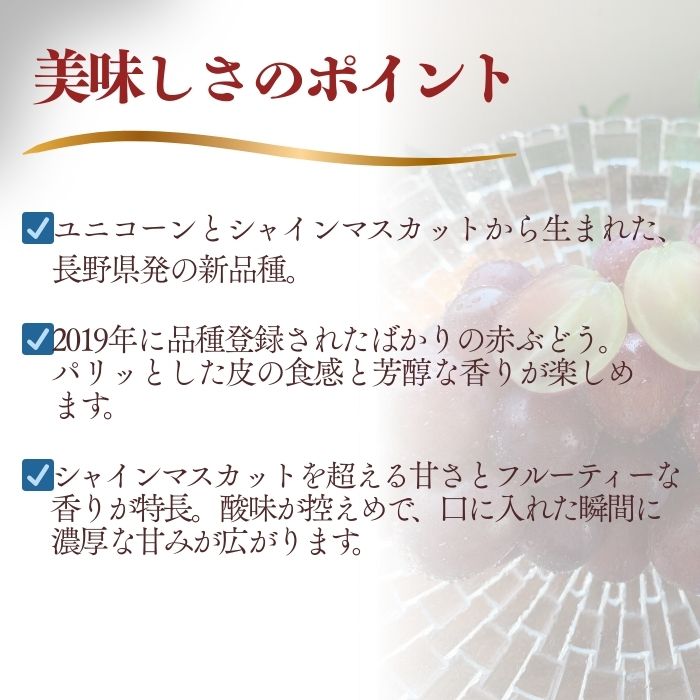 美味しさのポイント

ユニコーンとシャインマスカットから生まれた、長野県発の新品種。

2019年に品種登録されたばかりの赤ぶどう。パリッとした皮の食感と芳醇な香りが楽しめます。

シャインマスカットを超える甘さとフルーティーな香りが特長。酸味が控えめで、口に入れた瞬間に濃厚な甘みが広がります。